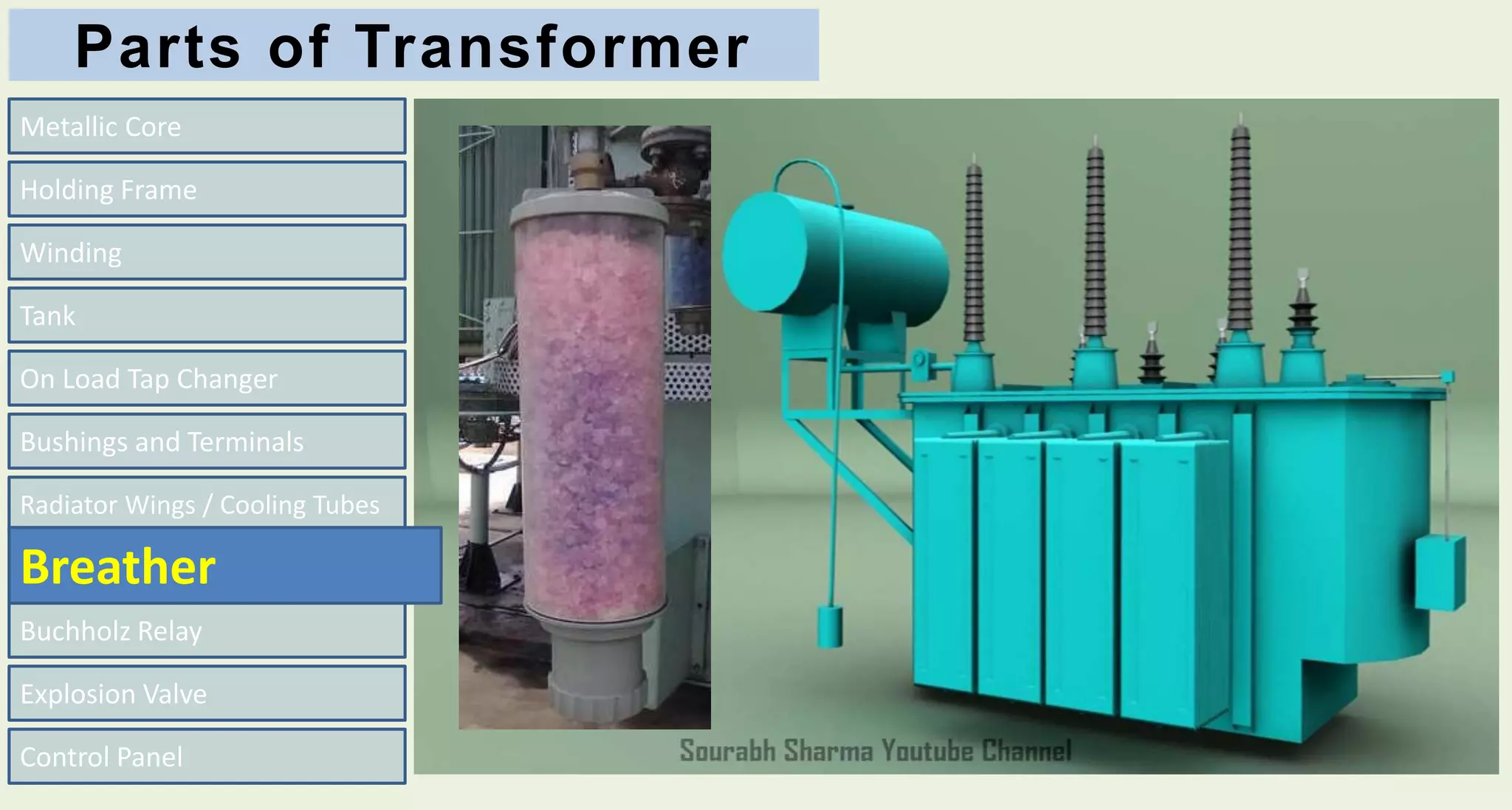 Parts of Transformer

Metallic Core

Holding Frame

Winding

Tank

On Load Tap Changer

Bushings and Terminals

Radiator Wings / Cooling Tubes

Breather

Buchholz Relay

Explosion Valve

Control Panel

Sourabh Sharma Youtube Channel